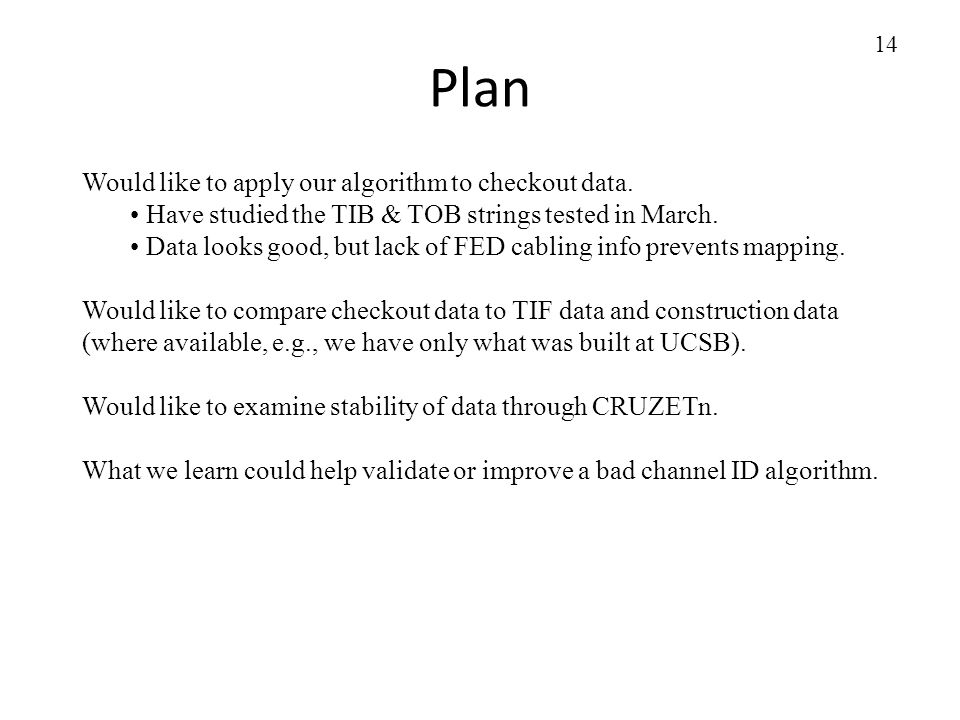 14

Plan

Would like to apply our algorithm to checkout data.
• Have studied the TIB & TOB strings tested in March.
• Data looks good, but lack of FED cabling info prevents mapping.

Would like to compare checkout data to TIF data and construction data (where available, e.g., we have only what was built at UCSB).

Would like to examine stability of data through CRUZETn.

What we learn could help validate or improve a bad channel ID algorithm.